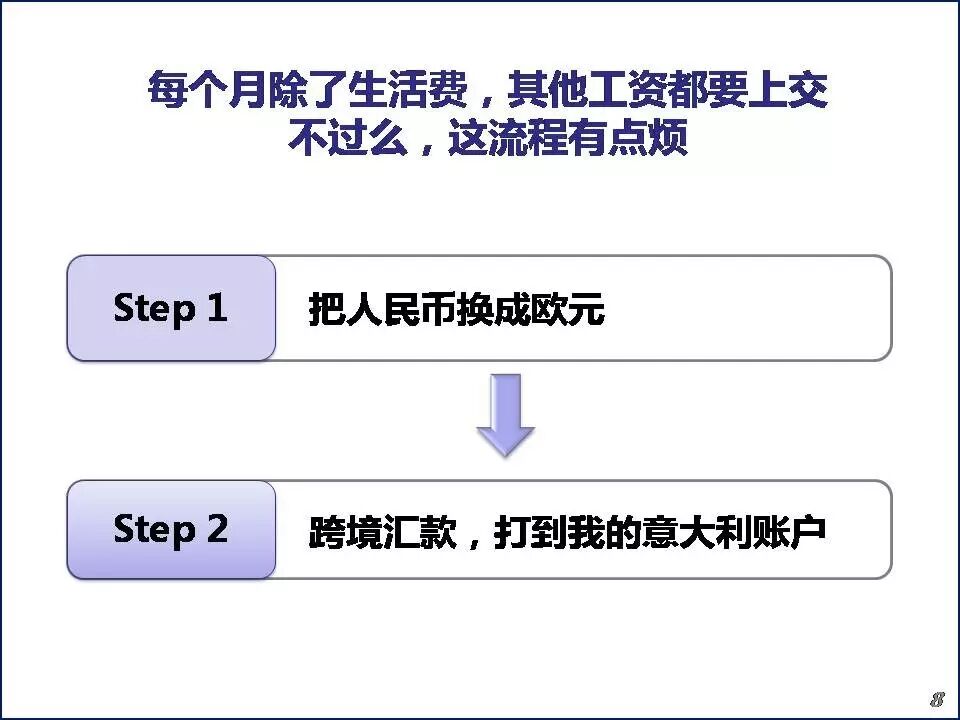 每个月除了生活费，其他工资都要上交
不过么，这流程有点烦

Step 1

把人民币换成欧元

Step 2

跨境汇款，打到我的意大利账户

8